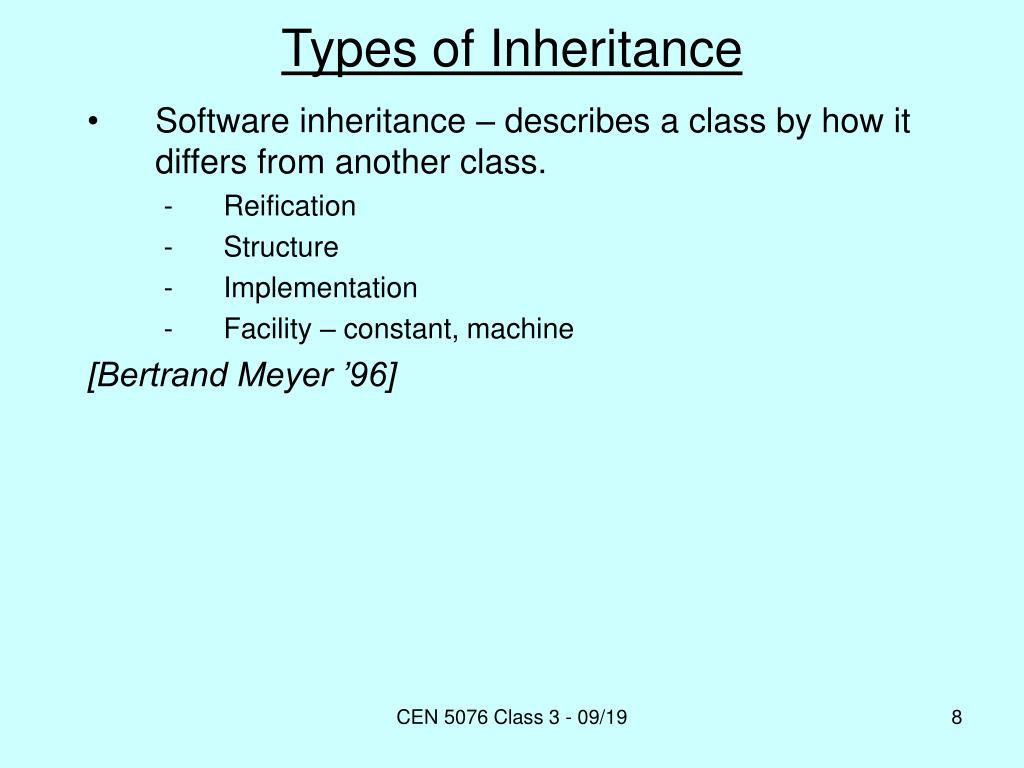 Types of Inheritance

• Software inheritance – describes a class by how it differs from another class.
- Reification
- Structure
- Implementation
- Facility – constant, machine

[Bertrand Meyer ’96]

CEN 5076 Class 3 - 09/19

8